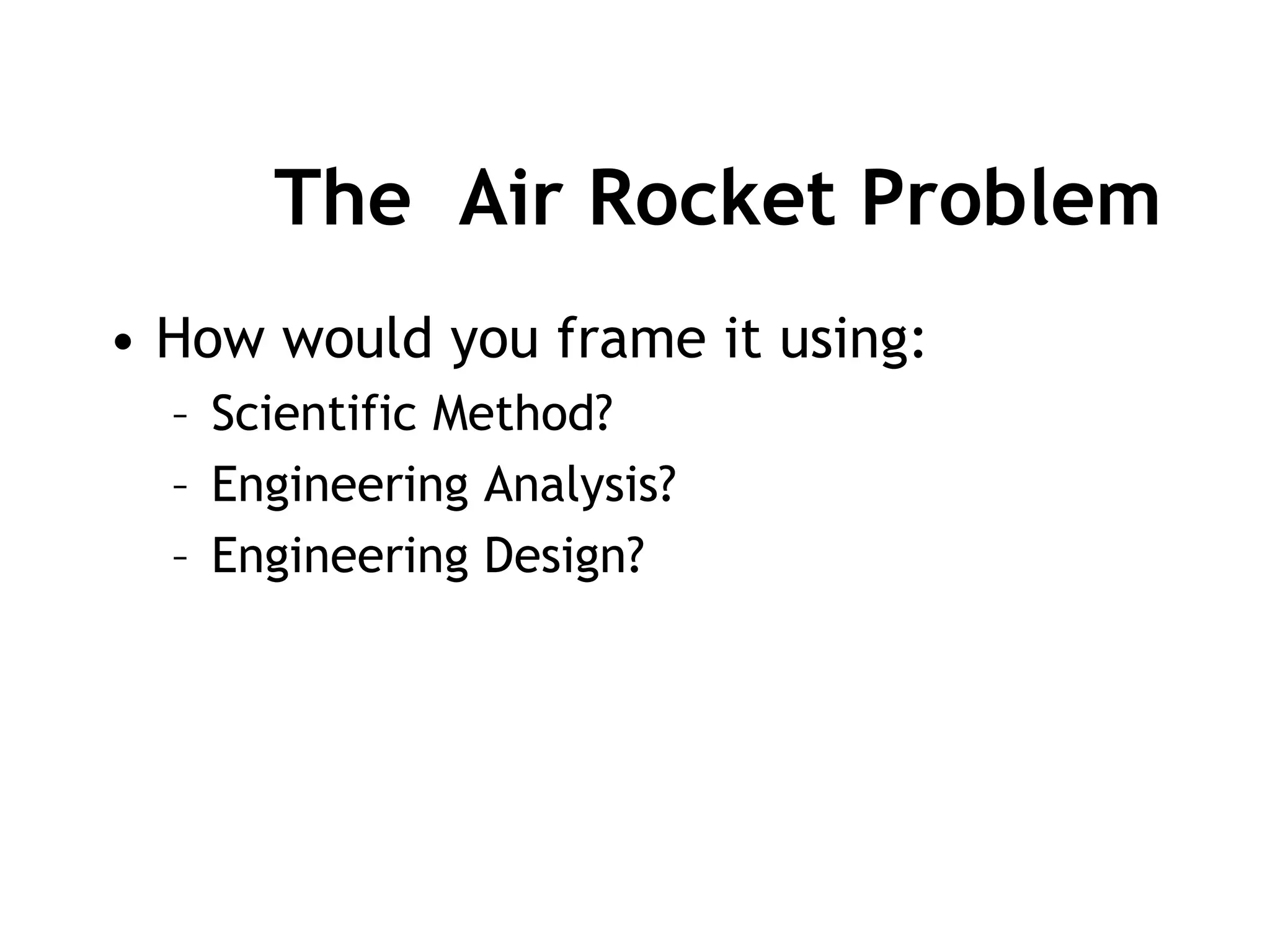 The Air Rocket Problem

• How would you frame it using:
– Scientific Method?
– Engineering Analysis?
– Engineering Design?